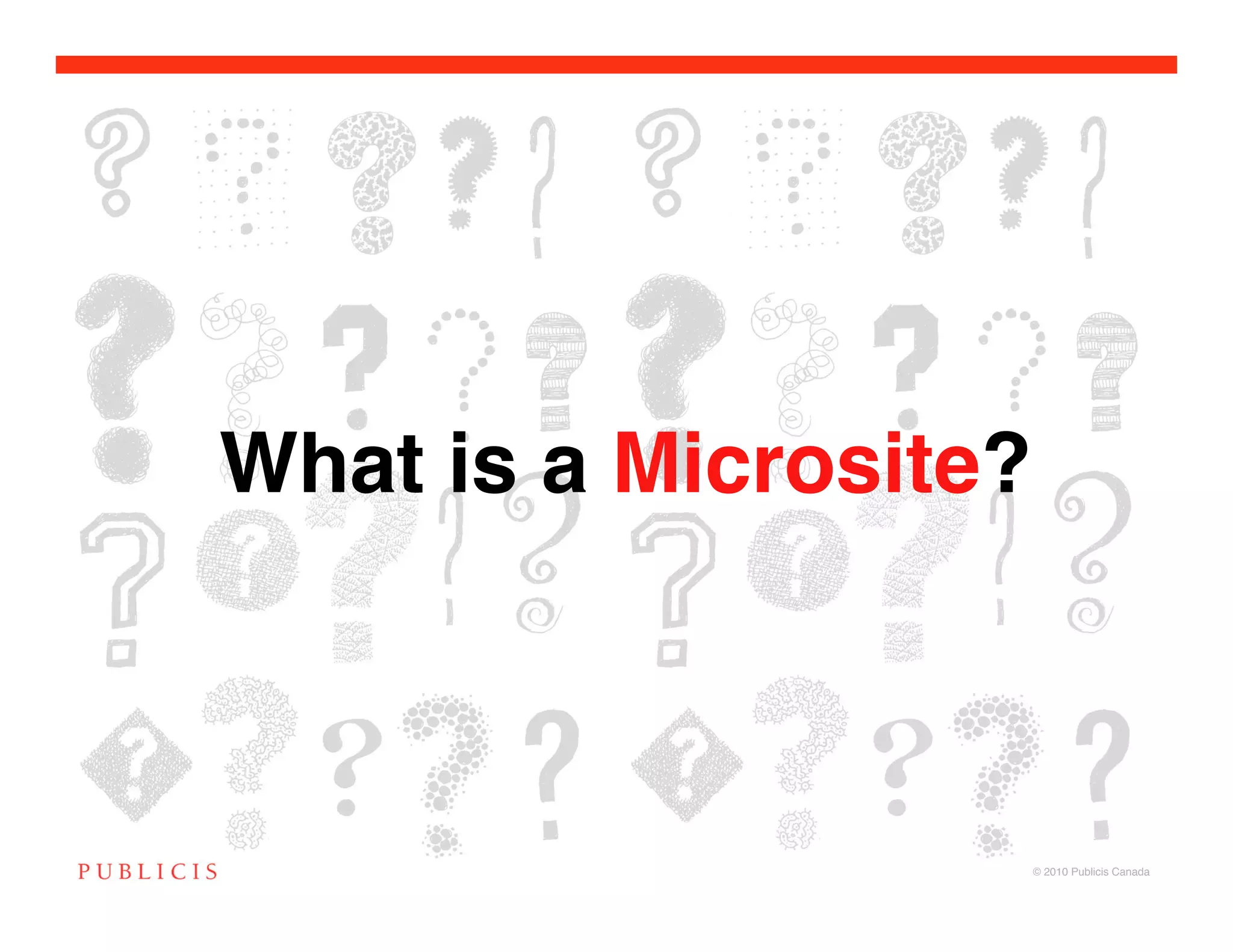 What is a Microsite?

PUBLICIS

© 2010 Publicis Canada